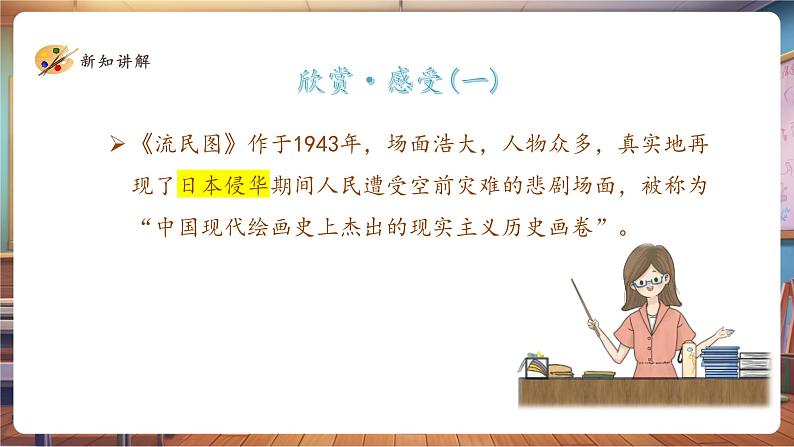 新知讲解

欣赏·感受(一)

➢《流民图》作于1943年，场面浩大，人物众多，真实地再现了日本侵华期间人民遭受空前灾难的悲剧场面，被称为“中国现代绘画史上杰出的现实主义历史画卷”。